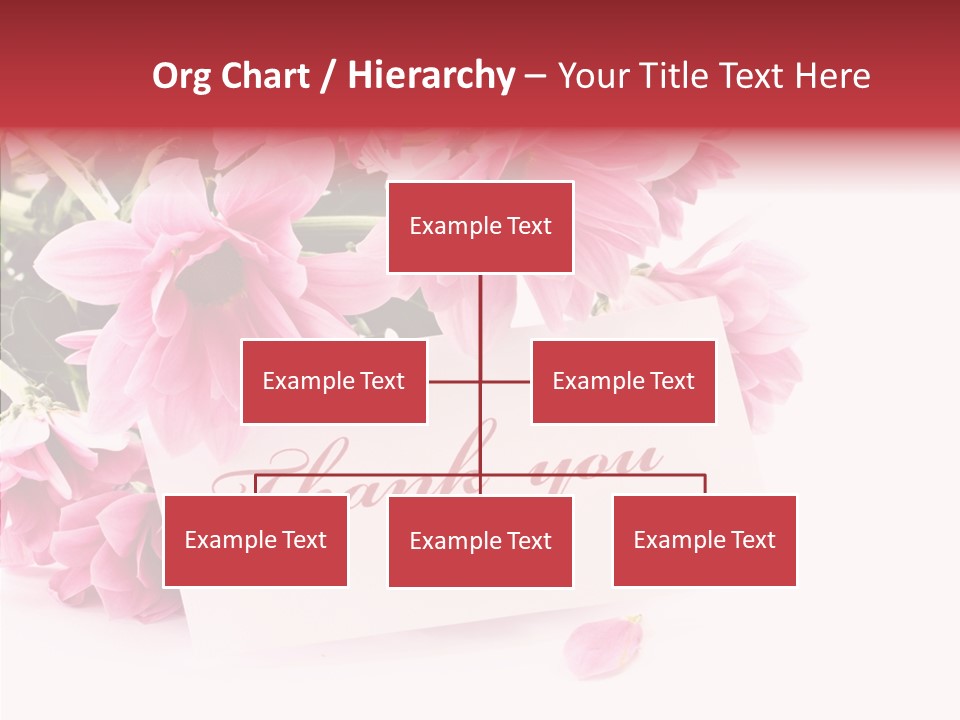 Org Chart / Hierarchy – Your Title Text Here

Example Text

Example Text

Example Text

Thank you

Example Text

Example Text

Example Text